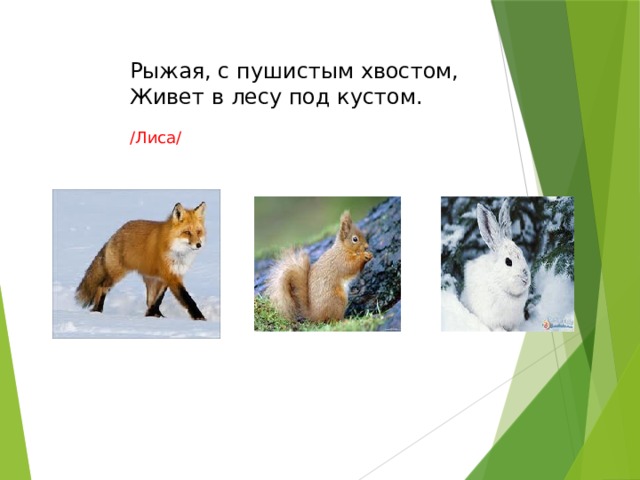 Рыжая, с пушистым хвостом,
Живет в лесу под кустом.

/Лиса/